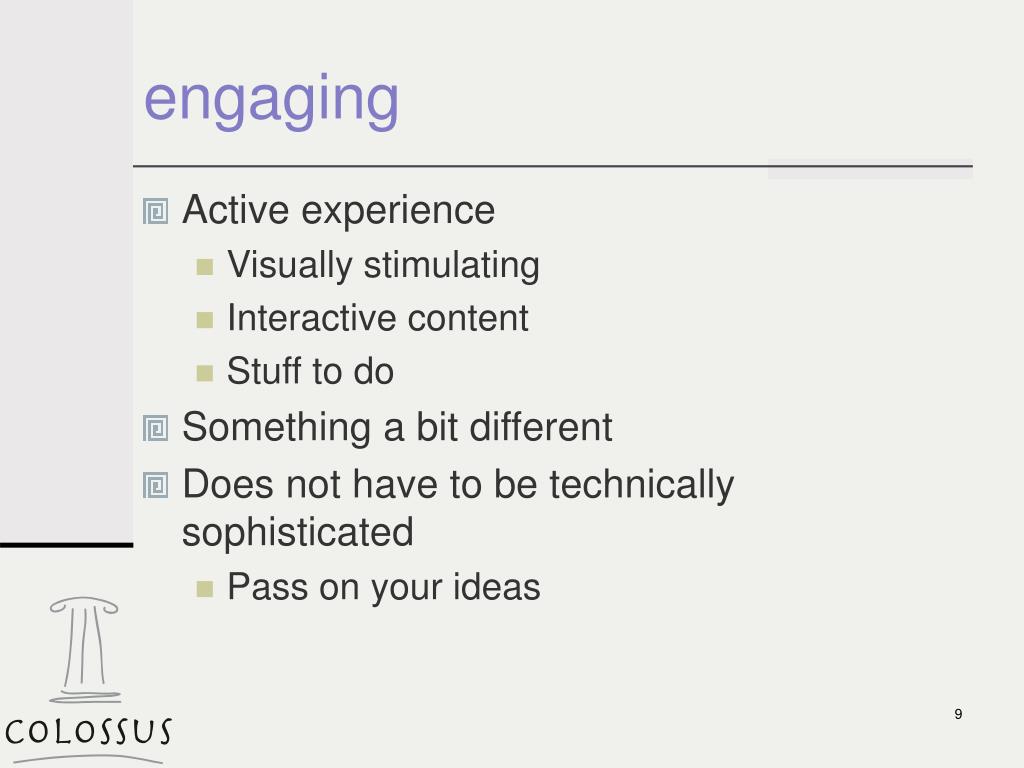 engaging

Active experience

Visually stimulating

Interactive content

Stuff to do

Something a bit different

Does not have to be technically sophisticated

Pass on your ideas

COLOSSUS

9